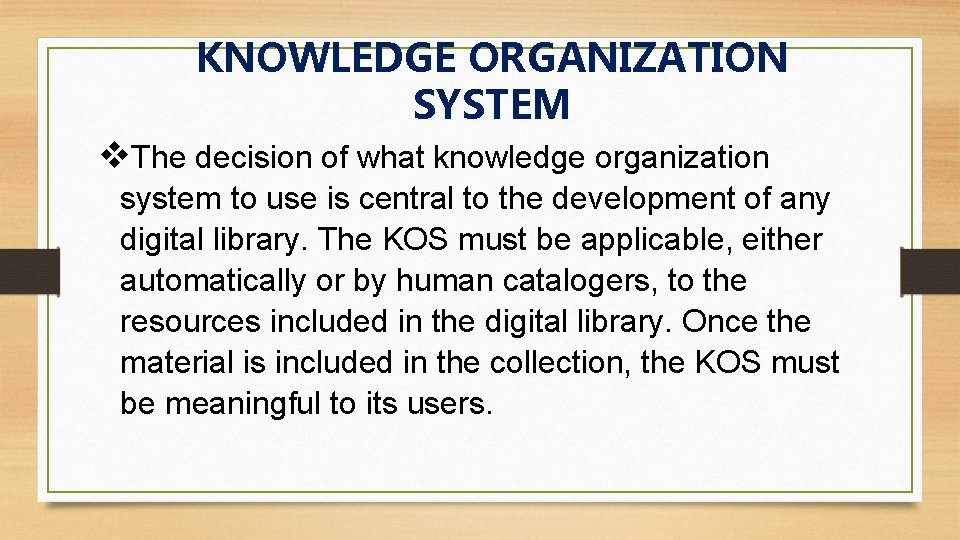 KNOWLEDGE ORGANIZATION SYSTEM

❖The decision of what knowledge organization system to use is central to the development of any digital library. The KOS must be applicable, either automatically or by human catalogers, to the resources included in the digital library. Once the material is included in the collection, the KOS must be meaningful to its users.